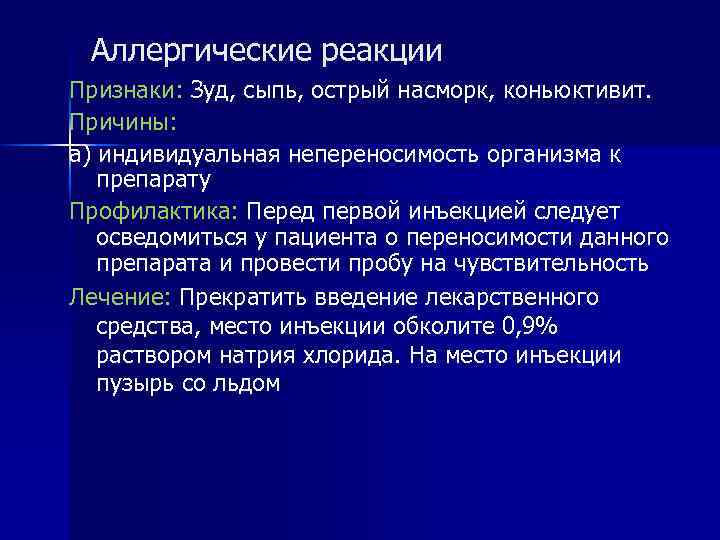 Аллергические реакции

Признаки: Зуд, сыпь, острый насморк, коньюктивит.

Причины:

а) индивидуальная непереносимость организма к препарату

Профилактика: Перед первой инъекцией следует осведомиться у пациента о переносимости данного препарата и провести пробу на чувствительность

Лечение: Прекратить введение лекарственного средства, место инъекции обколите 0,9% раствором натрия хлорида. На место инъекции пузырь со льдом